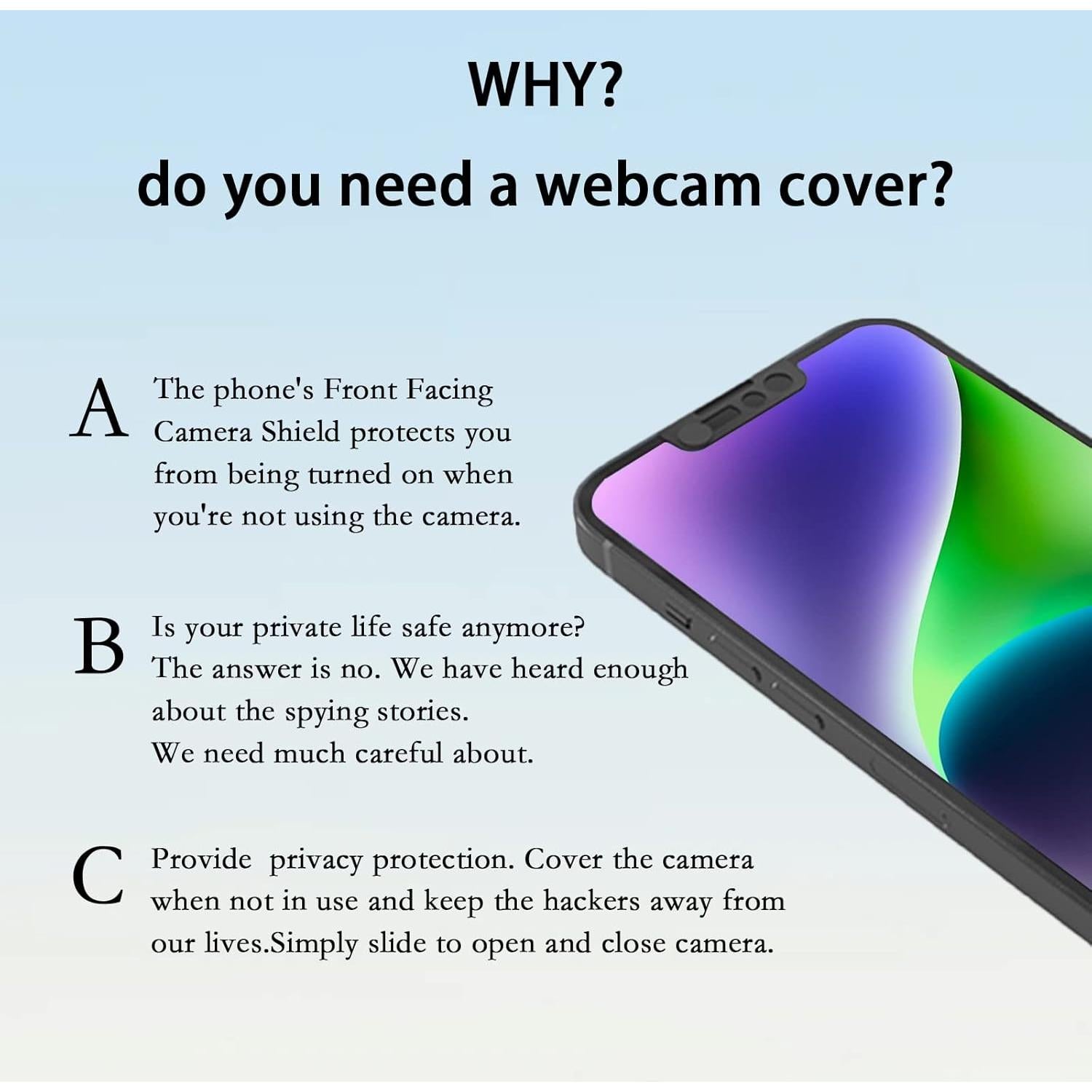 WHY?

do you need a webcam cover?

A The phone's Front Facing Camera Shield protects you from being turned on when you're not using the camera.

B Is your private life safe anymore? The answer is no. We have heard enough about the spying stories.
We need much careful about.

C Provide  privacy protection. Cover the camera when not in use and keep the hackers away from our lives.Simply slide to open and close camera.